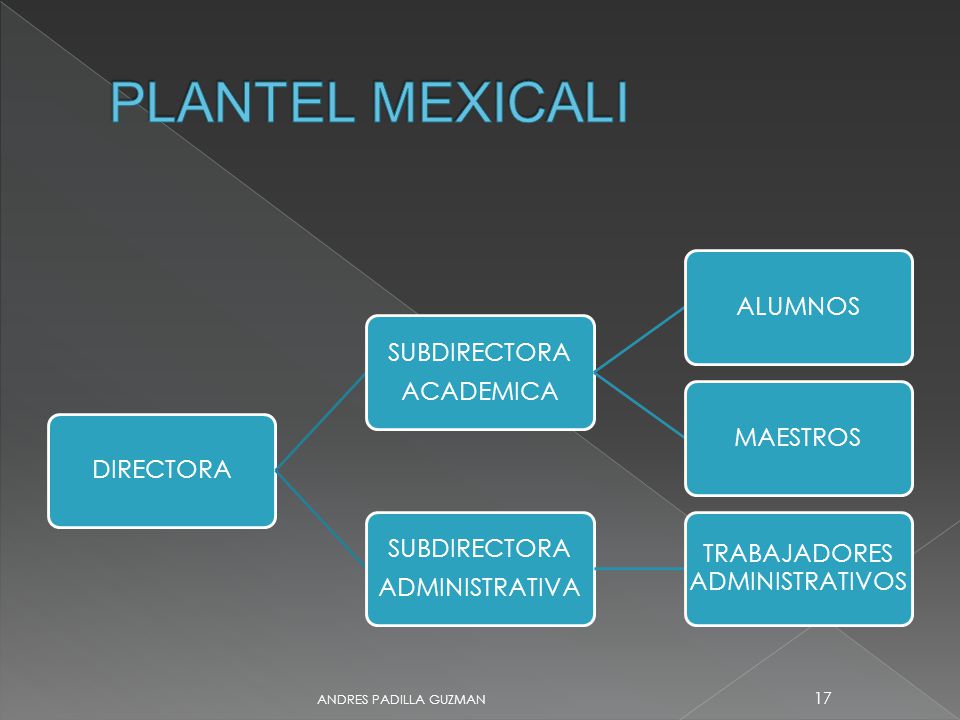 PLANTEL MEXICALI

DIRECTORA

SUBDIRECTORA ACADEMICA

SUBDIRECTORA ADMINISTRATIVA

ALUMNOS

MAESTROS

TRABAJADORES ADMINISTRATIVOS

ANDRES PADILLA GUZMAN

17